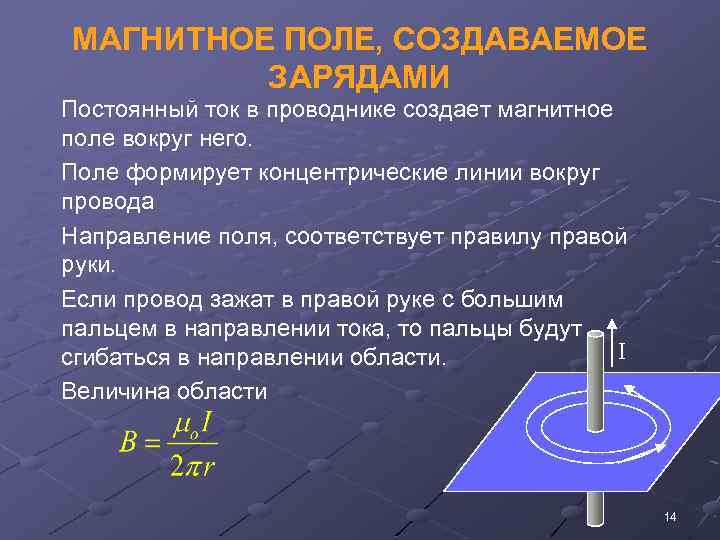 МАГНИТНОЕ ПОЛЕ, СОЗДАВАЕМОЕ ЗАРЯДАМИ

Постоянный ток в проводнике создает магнитное поле вокруг него.

Поле формирует концентрические линии вокруг провода

Направление поля, соответствует правилу правой руки.

Если провод зажат в правой руке с большим пальцем в направлении тока, то пальцы будут сгибаться в направлении области.

Величина области

$B = \frac{\mu_o I}{2\pi r}$

I

14